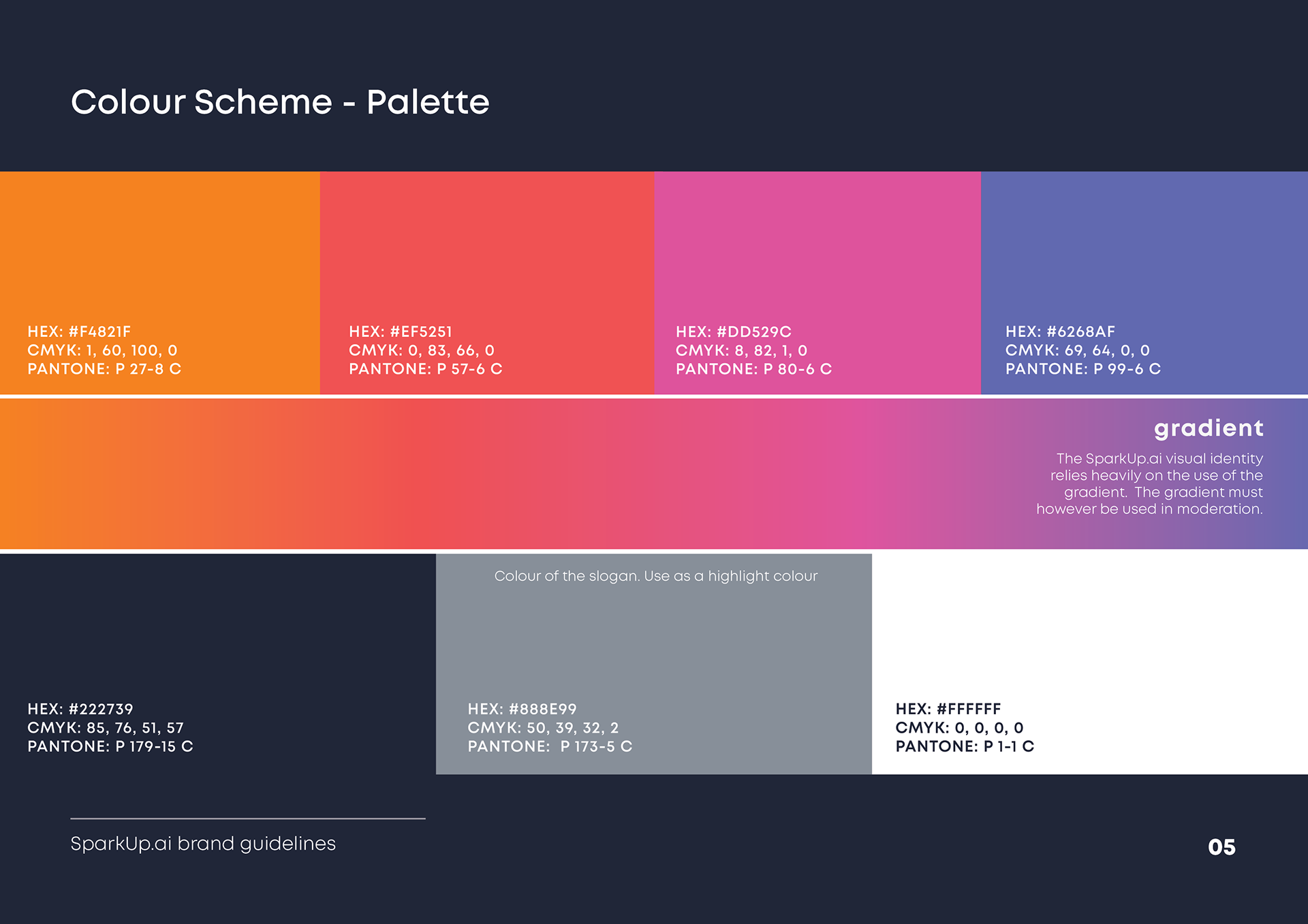 Colour Scheme - Palette

HEX: #F4821F
CMYK: 1, 60, 100, 0
PANTONE: P 27-8 C

HEX: #EF5251
CMYK: 0, 83, 66, 0
PANTONE: P 57-6 C

HEX: #DD529C
CMYK: 8, 82, 1, 0
PANTONE: P 80-6 C

HEX: #6268AF
CMYK: 69, 64, 0, 0
PANTONE: P 99-6 C

gradient

The SparkUp.ai visual identity relies heavily on the use of the gradient. The gradient must however be used in moderation.

HEX: #222739
CMYK: 85, 76, 51, 57
PANTONE: P 179-15 C

Colour of the slogan. Use as a highlight colour

HEX: #888E99
CMYK: 50, 39, 32, 2
PANTONE: P 173-5 C

HEX: #FFFFFF
CMYK: 0, 0, 0, 0
PANTONE: P 1-1 C

SparkUp.ai brand guidelines

05